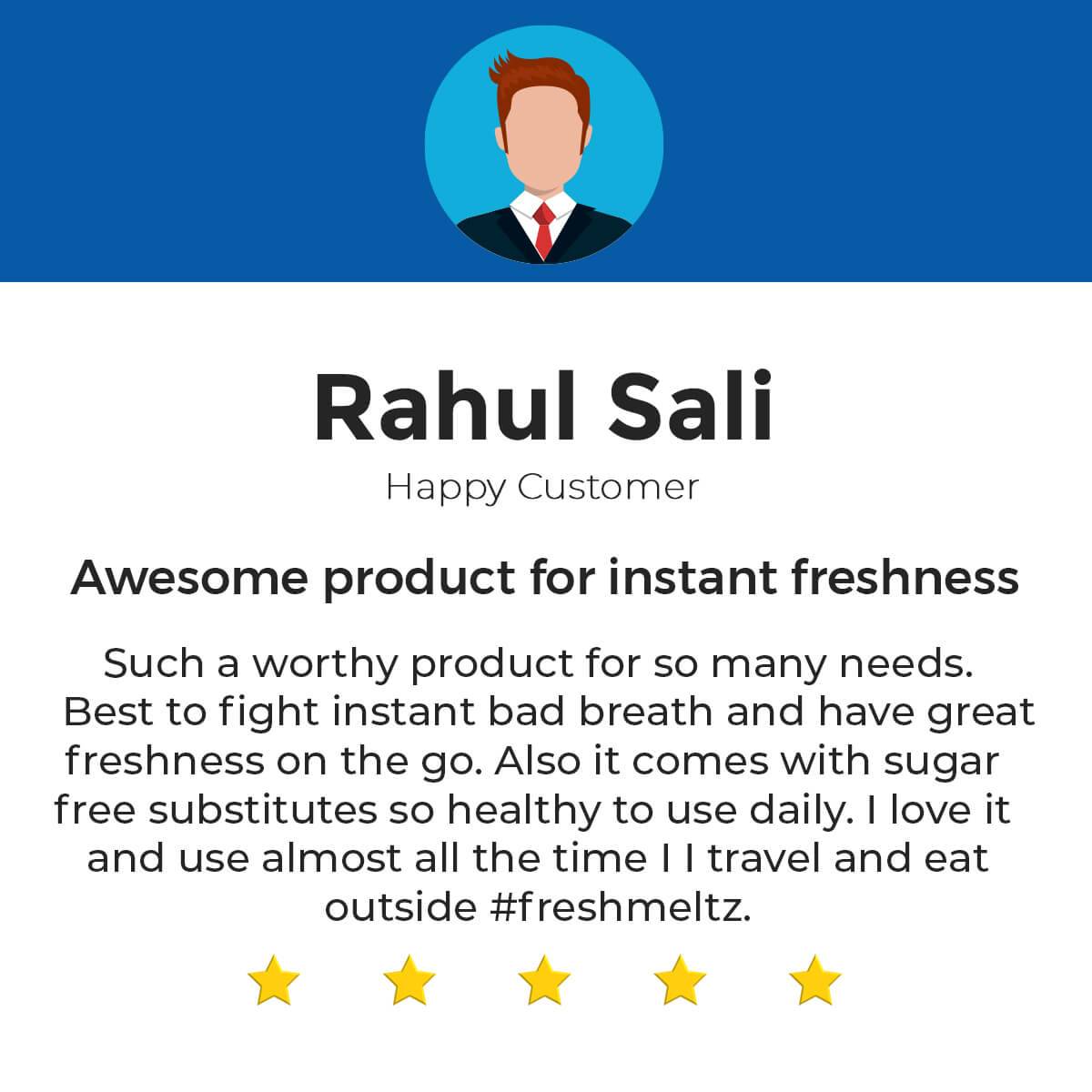 Rahul Sali

Happy Customer

Awesome product for instant freshness

Such a worthy product for so many needs. Best to fight instant bad breath and have great freshness on the go. Also it comes with sugar free substitutes so healthy to use daily. I love it and use almost all the time I I travel and eat outside #freshmeltz.